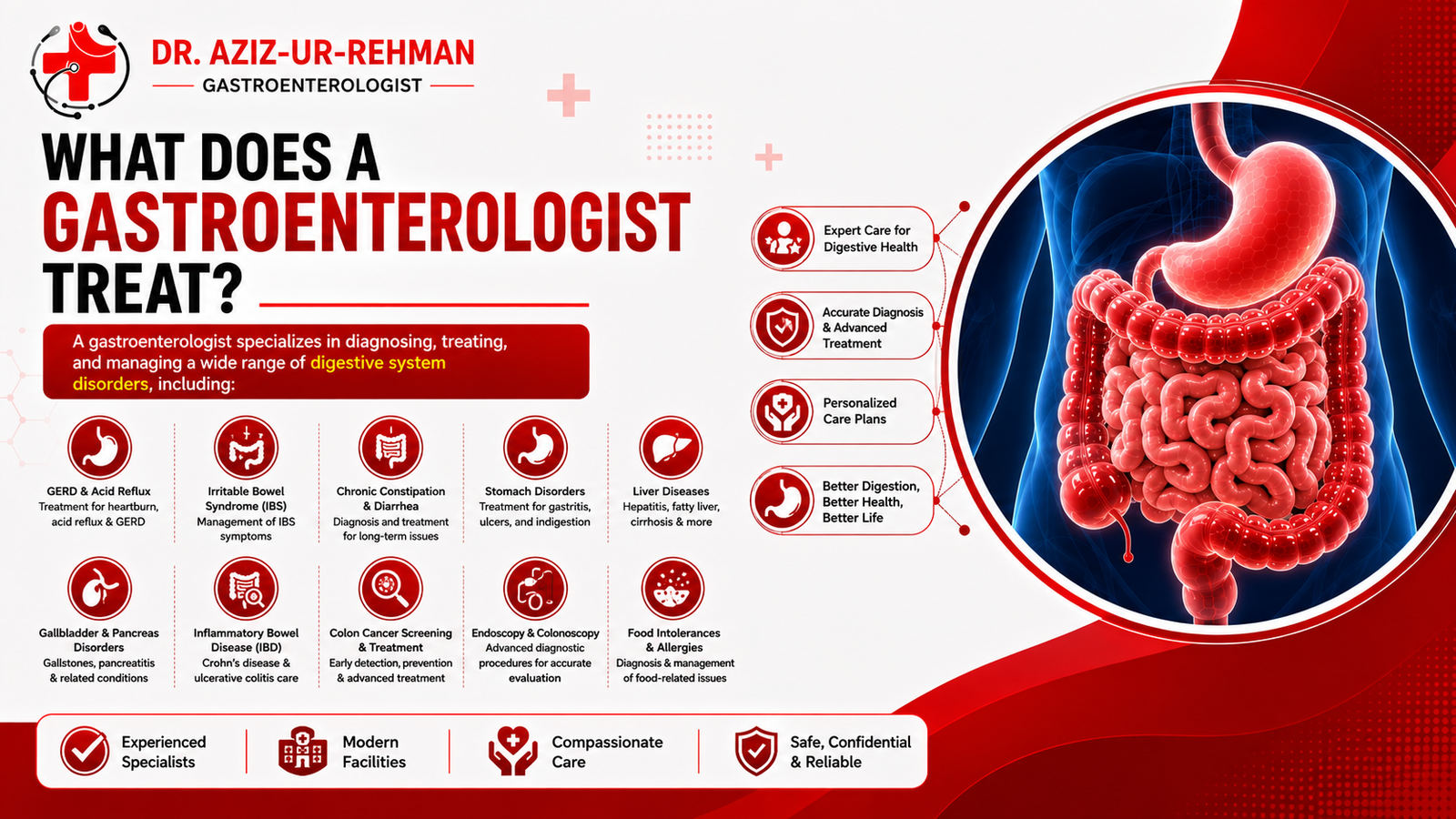 DR. AZIZ-UR-REHMAN
GASTROENTEROLOGIST

WHAT DOES A GASTROENTEROLOGIST TREAT?

A gastroenterologist specializes in diagnosing, treating, and managing a wide range of digestive system disorders, including:

GERD & Acid Reflux
Treatment for heartburn, acid reflux & GERD

Irritable Bowel Syndrome (IBS)
Management of IBS symptoms

Chronic Constipation & Diarrhea
Diagnosis and treatment for long-term issues

Stomach Disorders
Treatment for gastritis, ulcers, and indigestion

Liver Diseases
Hepatitis, fatty liver, cirrhosis & more

Gallbladder & Pancreas Disorders
Gallstones, pancreatitis & related conditions

Inflammatory Bowel Disease (IBD)
Crohn's disease & ulcerative colitis care

Colon Cancer Screening & Treatment
Early detection, prevention & advanced treatment

Endoscopy & Colonoscopy
Advanced diagnostic procedures for accurate evaluation

Food Intolerances & Allergies
Diagnosis & management of food-related issues

Expert Care for Digestive Health

Accurate Diagnosis & Advanced Treatment

Personalized Care Plans

Better Digestion, Better Health, Better Life

Experienced Specialists

Modern Facilities

Compassionate Care

Safe, Confidential & Reliable